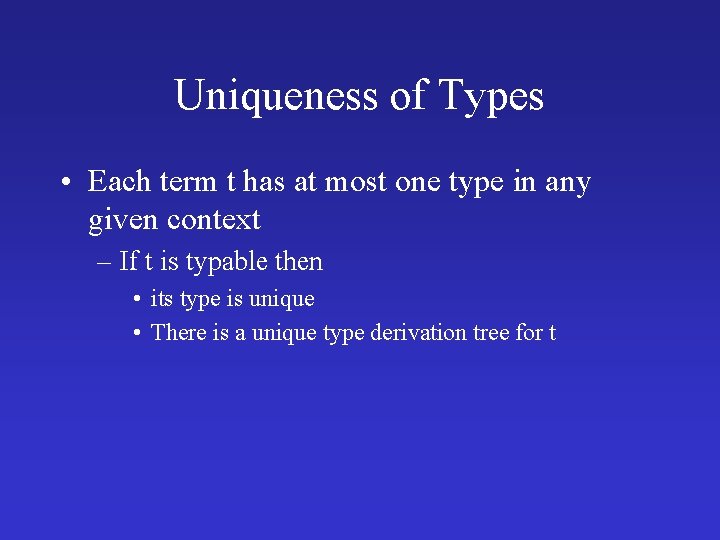 Uniqueness of Types

• Each term t has at most one type in any given context

– If t is typable then

• its type is unique

• There is a unique type derivation tree for t